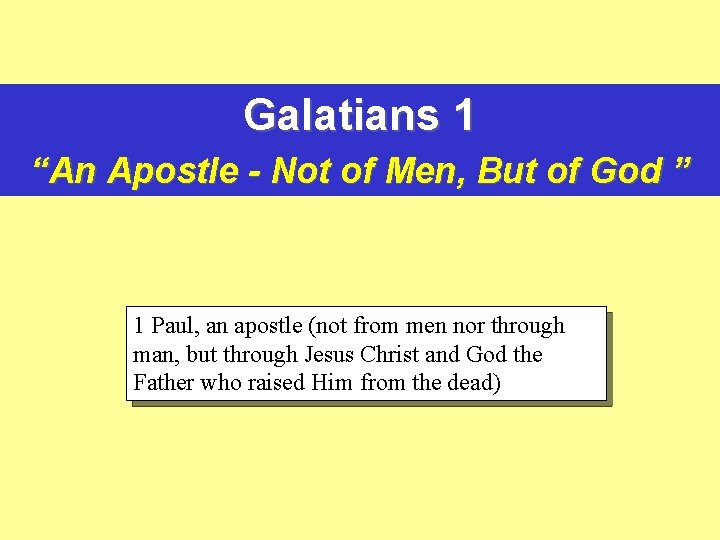 Galatians 1
“An Apostle - Not of Men, But of God ”

1 Paul, an apostle (not from men nor through man, but through Jesus Christ and God the Father who raised Him from the dead)